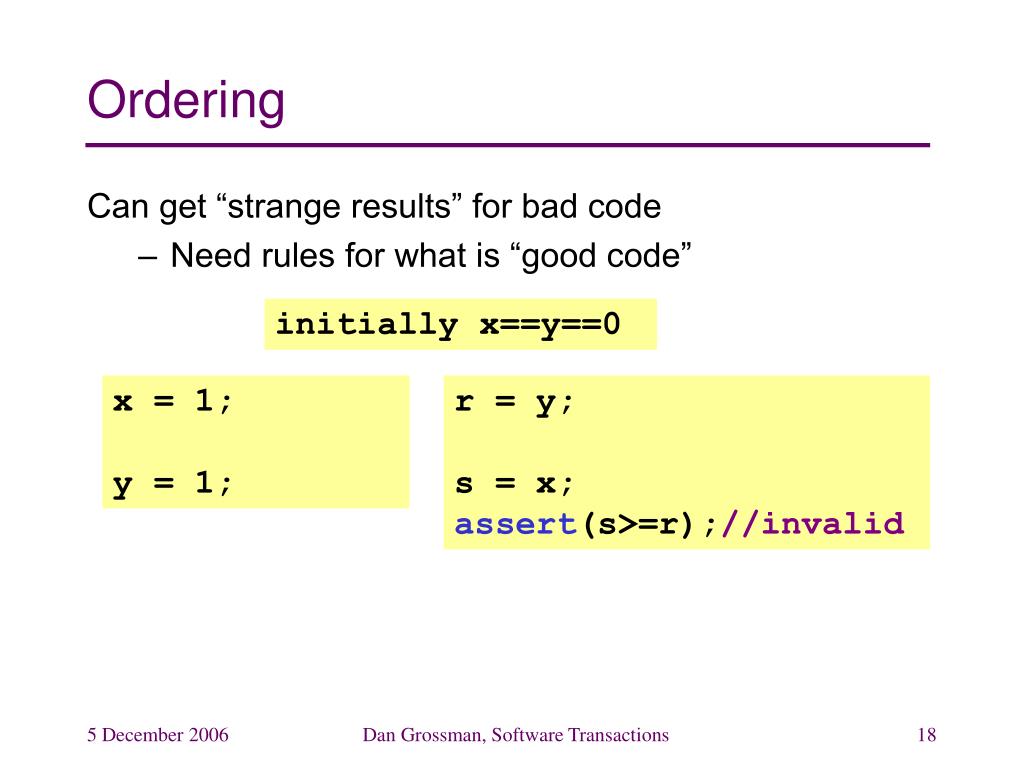 Ordering

Can get “strange results” for bad code

– Need rules for what is “good code”

initially x==y==0

x = 1;

y = 1;

r = y;

s = x;
assert(s>=r);//invalid

5 December 2006

Dan Grossman, Software Transactions

18